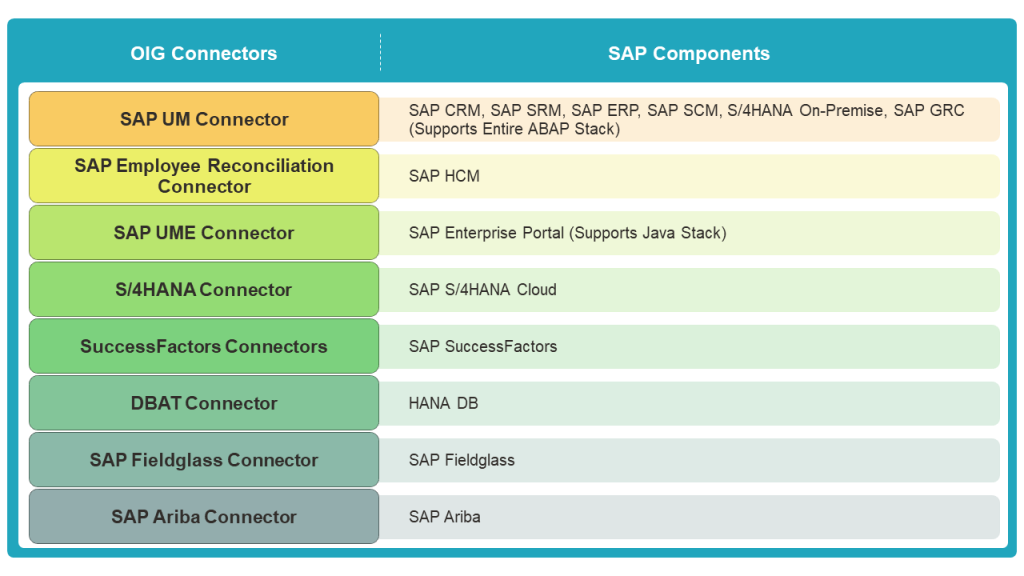 | OIG Connectors | SAP Components |
|---|---|
| SAP UM Connector | SAP CRM, SAP SRM, SAP ERP, SAP SCM, S/4HANA On-Premise, SAP GRC (Supports Entire ABAP Stack) |
| SAP Employee Reconciliation Connector | SAP HCM |
| SAP UME Connector | SAP Enterprise Portal (Supports Java Stack) |
| S/4HANA Connector | SAP S/4HANA Cloud |
| SuccessFactors Connectors | SAP SuccessFactors |
| DBAT Connector | HANA DB |
| SAP Fieldglass Connector | SAP Fieldglass |
| SAP Ariba Connector | SAP Ariba |